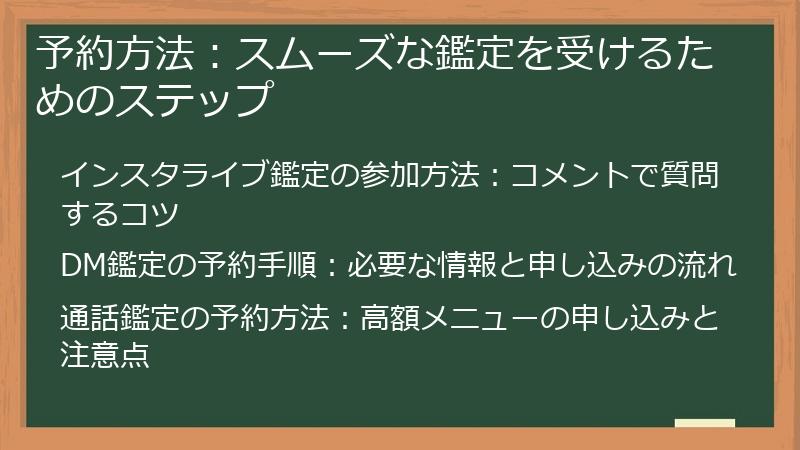 予約方法：スムーズな鑑定を受けるためのステップ

インスタライブ鑑定の参加方法：コメントで質問するコツ

DM鑑定の予約手順：必要な情報と申し込みの流れ

通話鑑定の予約方法：高額メニューの申し込みと注意点